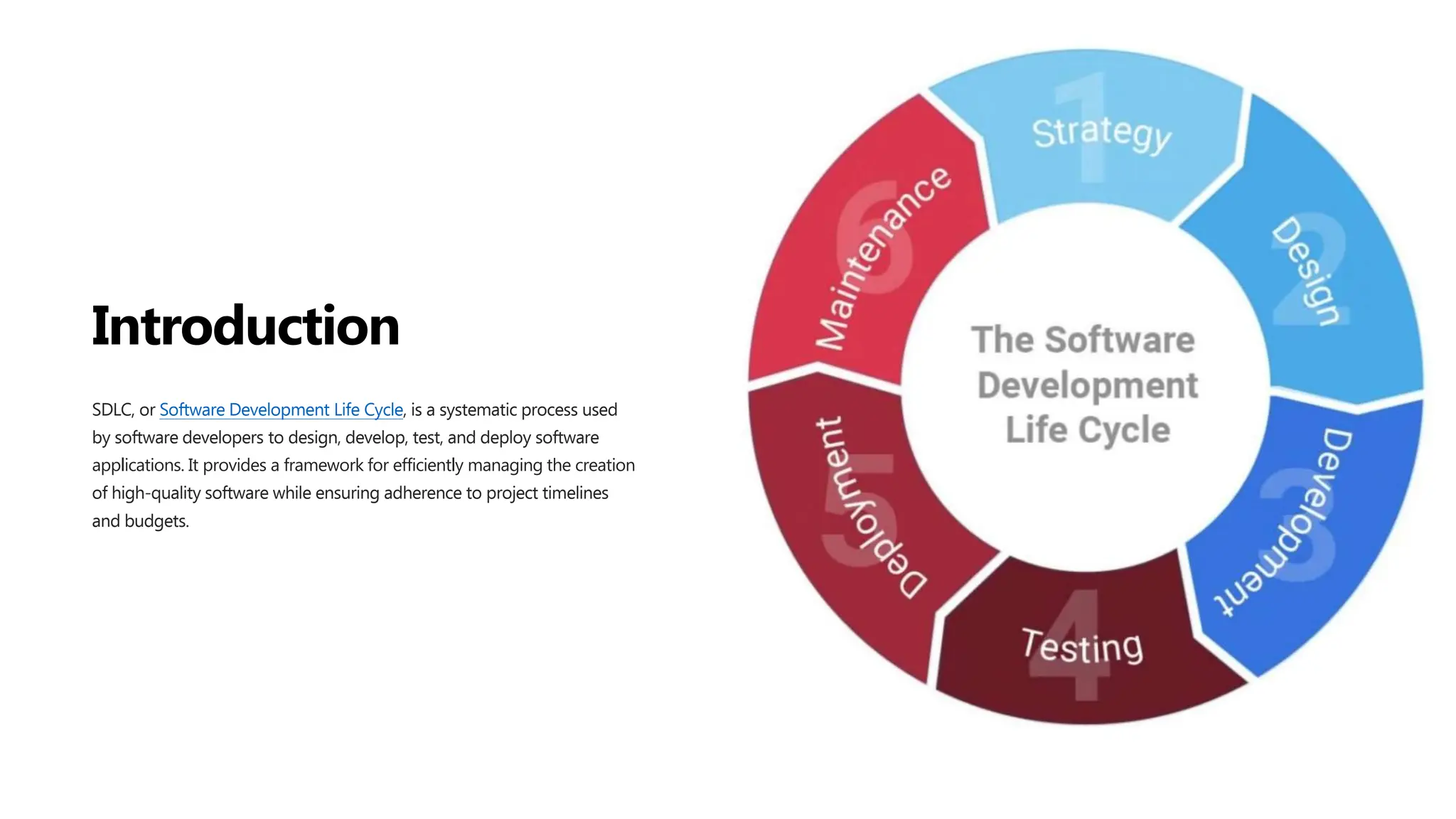 Introduction

SDLC, or Software Development Life Cycle, is a systematic process used by software developers to design, develop, test, and deploy software applications. It provides a framework for efficiently managing the creation of high-quality software while ensuring adherence to project timelines and budgets.

1 Strategy
2 Design
3 Development
4 Testing
5 Deployment
6 Maintenance

The Software Development Life Cycle